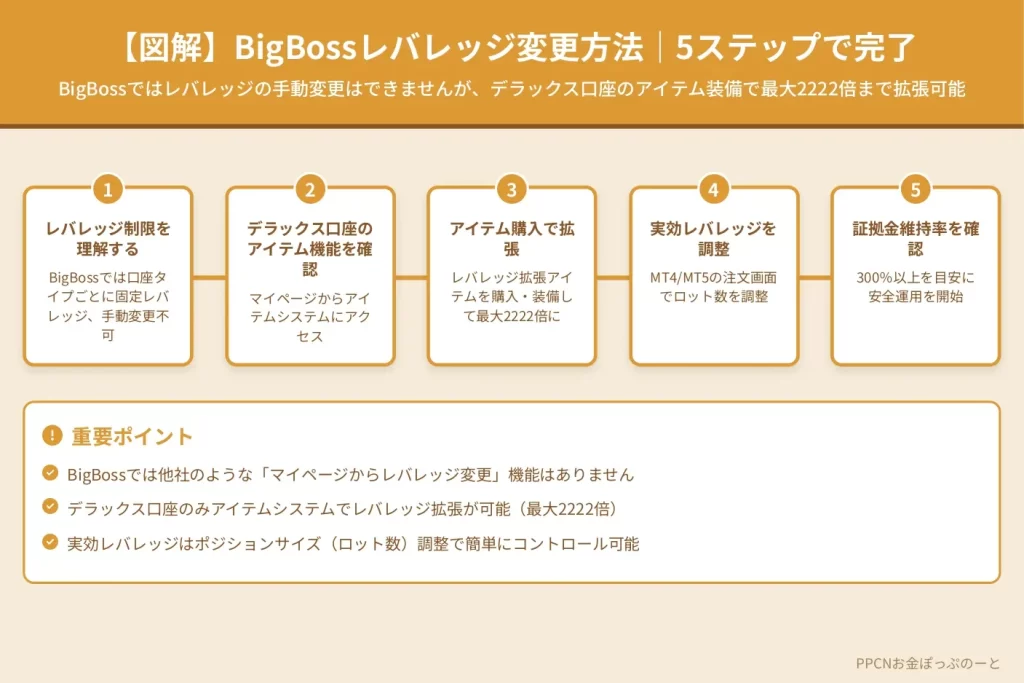 【図解】BigBossレバレッジ変更方法｜5ステップで完了

BigBossではレバレッジの手動変更はできませんが、デラックス口座のアイテム装備で最大2222倍まで拡張可能

1
レバレッジ制限を理解する
BigBossでは口座タイプごとに固定レバレッジ、手動変更不可

2
デラックス口座のアイテム機能を確認
マイページからアイテムシステムにアクセス

3
アイテム購入で拡張
レバレッジ拡張アイテムを購入・装備して最大2222倍に

4
実効レバレッジを調整
MT4/MT5の注文画面でロット数を調整

5
証拠金維持率を確認
300%以上を目安に安全運用を開始

重要ポイント
BigBossでは他社のような「マイページからレバレッジ変更」機能はありません
デラックス口座のみアイテムシステムでレバレッジ拡張が可能（最大2222倍）
実効レバレッジはポジションサイズ（ロット数）調整で簡単にコントロール可能

PPCNお金ぽっぷのーと